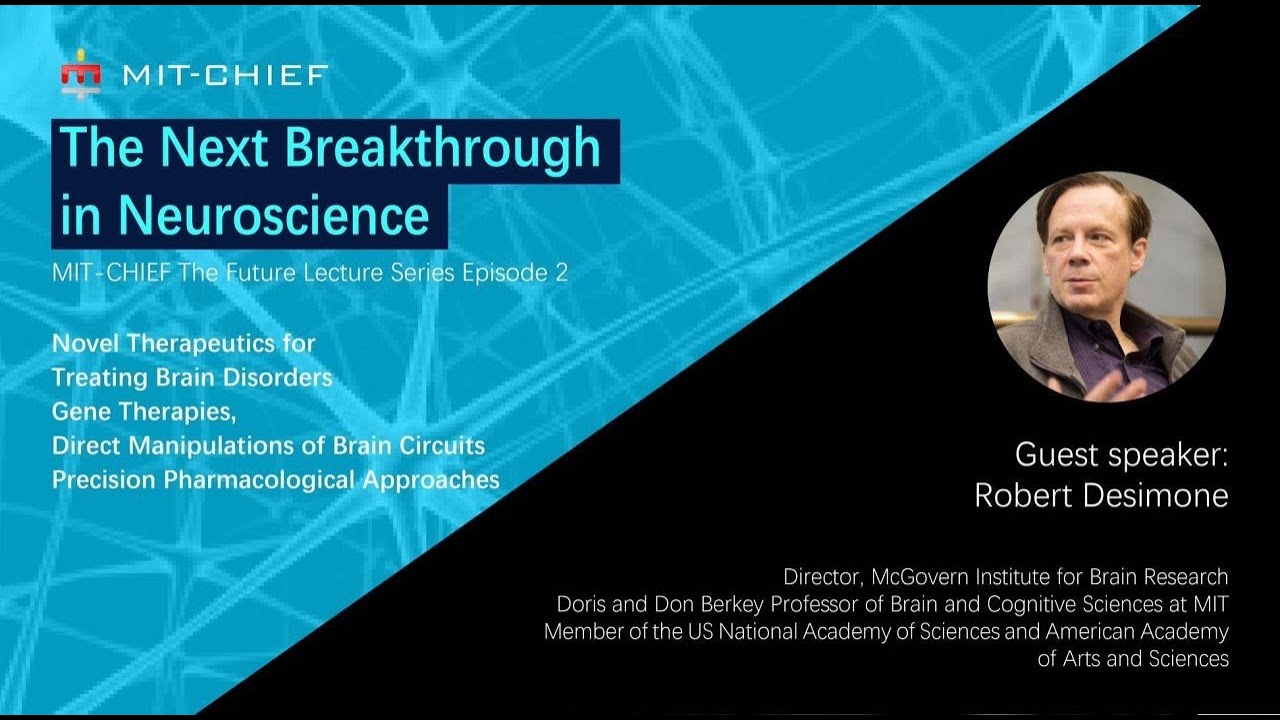 MIT-CHIEF

The Next Breakthrough in Neuroscience

MIT-CHIEF The Future Lecture Series Episode 2

Novel Therapeutics for
Treating Brain Disorders
Gene Therapies,
Direct Manipulations of Brain Circuits
Precision Pharmacological Approaches

Guest speaker:
Robert Desimone

Director, McGovern Institute for Brain Research
Doris and Don Berkey Professor of Brain and Cognitive Sciences at MIT
Member of the US National Academy of Sciences and American Academy of Arts and Sciences